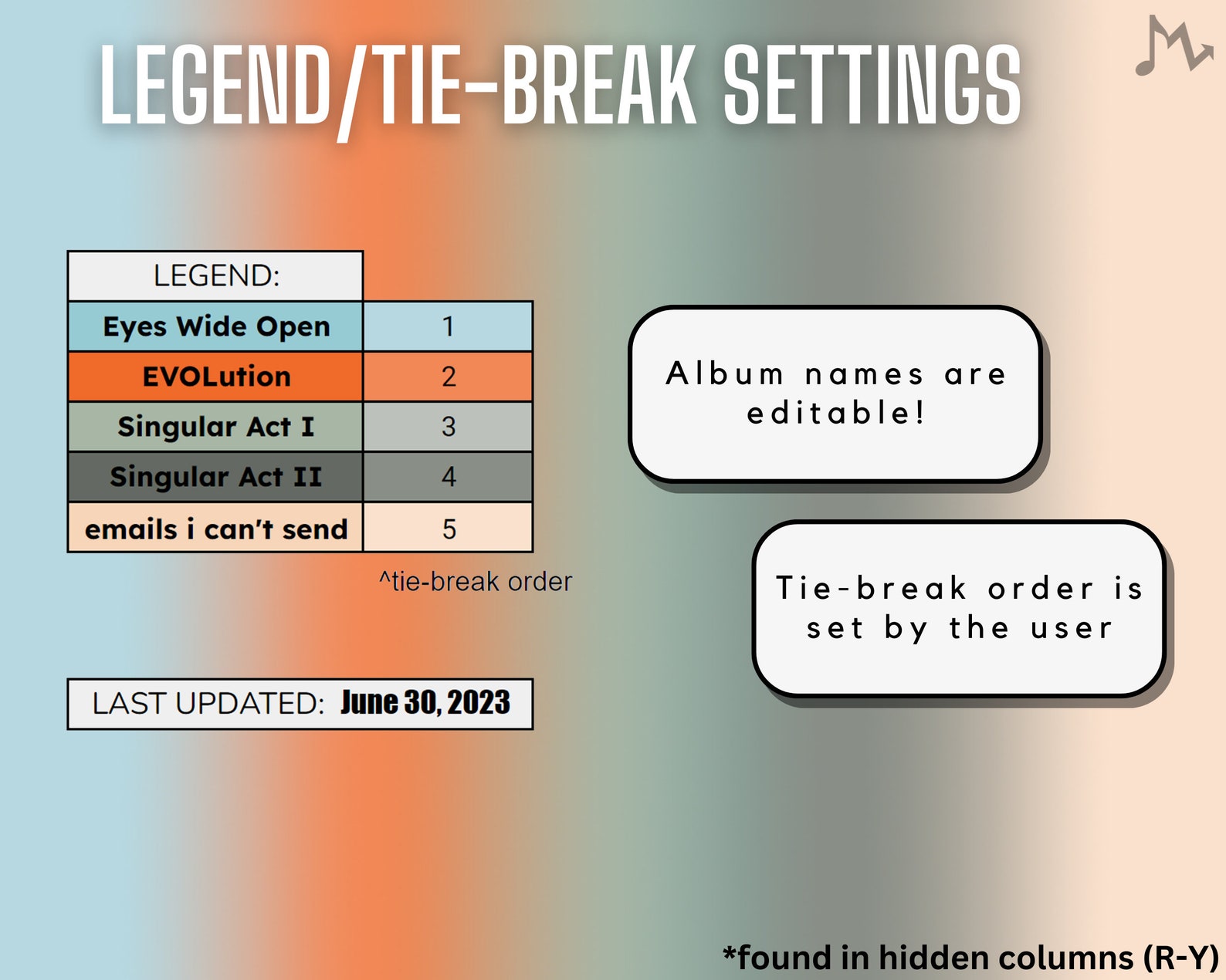 LEGEND/TIE-BREAK SETTINGS

| LEGEND: | |
|---|---|
| Eyes Wide Open | 1 |
| EVOLution | 2 |
| Singular Act I | 3 |
| Singular Act II | 4 |
| emails i can't send | 5 |

^tie-break order

Album names are editable!

Tie-break order is set by the user

LAST UPDATED: June 30, 2023

*found in hidden columns (R-Y)